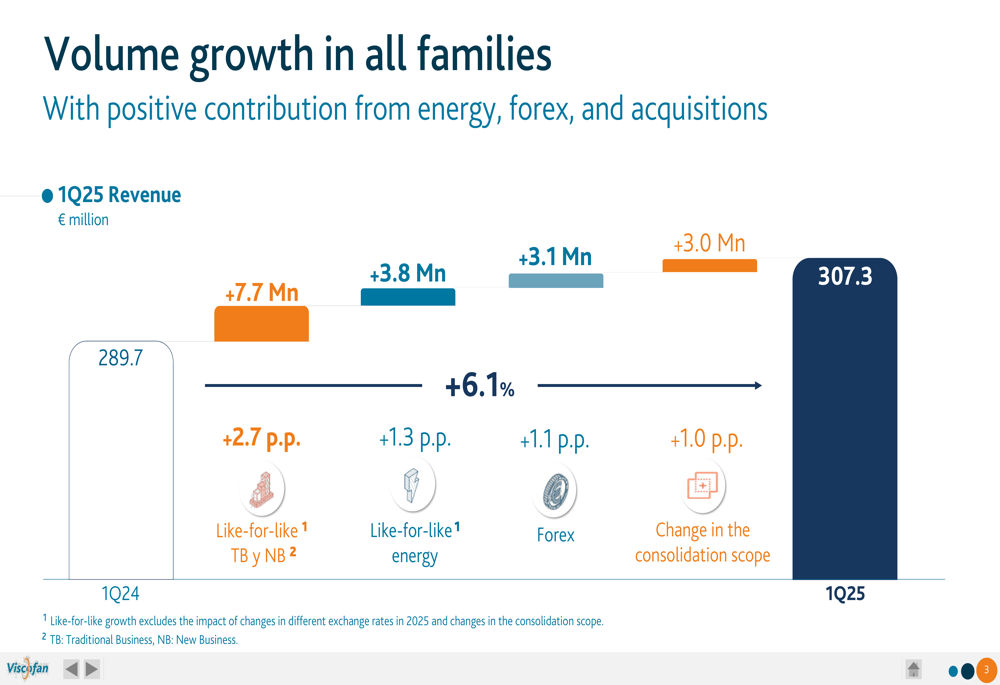 Volume growth in all families
With positive contribution from energy, forex, and acquisitions

1Q25 Revenue
€ million

289.7

+7.7 Mn

+3.8 Mn

+3.1 Mn

+3.0 Mn

307.3

+6.1%

+2.7 p.p.
Like-for-like $^1$ TB y NB $^2$

+1.3 p.p.
Like-for-like $^1$ energy

+1.1 p.p.
Forex

+1.0 p.p.
Change in the consolidation scope

1Q24

1Q25

$^1$ Like-for-like growth excludes the impact of changes in different exchange rates in 2025 and changes in the consolidation scope.
$^2$ TB: Traditional Business, NB: New Business.

Viscofan

3